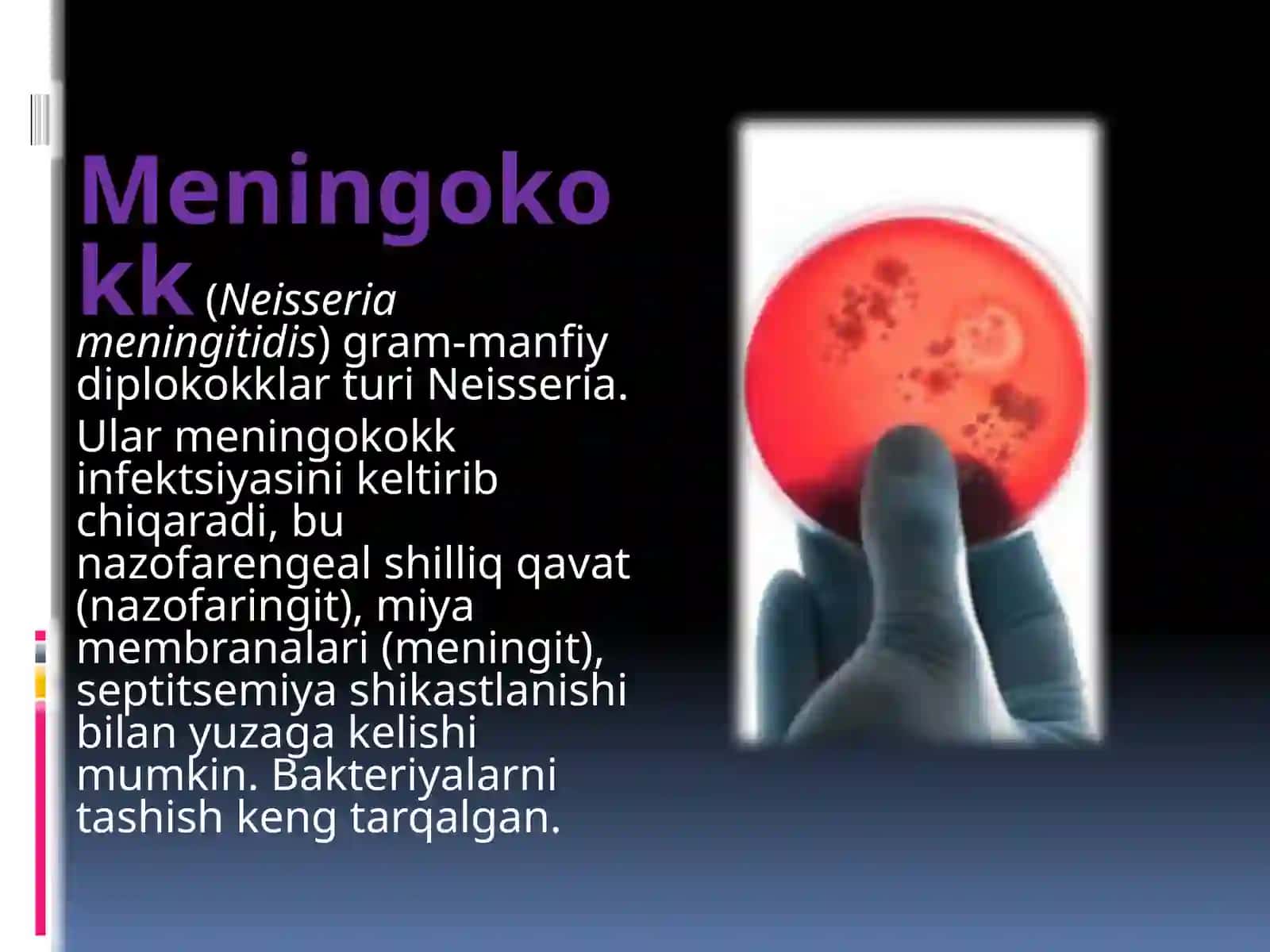 Meningokokk (Neisseria meningitidis) gram-manfiy diplokokklar turi Neisseria.

Ular meningokokk infektsiyasini keltirib chiqaradi, bu nazofarengeal shilliq qavat (nazofaringit), miya membranalari (meningit), septitsemiya shikastlanishi bilan yuzaga kelishi mumkin. Bakteriyalarni tashish keng tarqalgan.